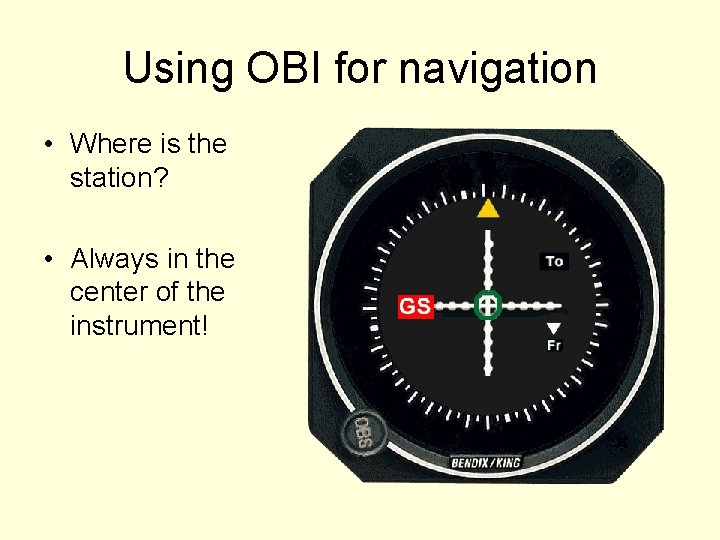 Using OBI for navigation

• Where is the station?

• Always in the center of the instrument!

To
GS
Fr
OBS
BENDIX/KING